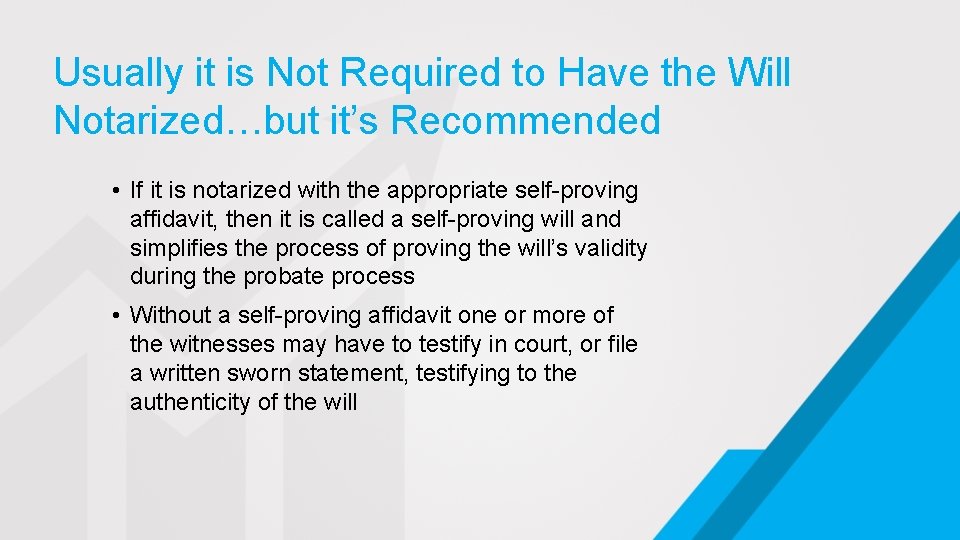 Usually it is Not Required to Have the Will Notarized…but it’s Recommended

• If it is notarized with the appropriate self-proving affidavit, then it is called a self-proving will and simplifies the process of proving the will’s validity during the probate process

• Without a self-proving affidavit one or more of the witnesses may have to testify in court, or file a written sworn statement, testifying to the authenticity of the will